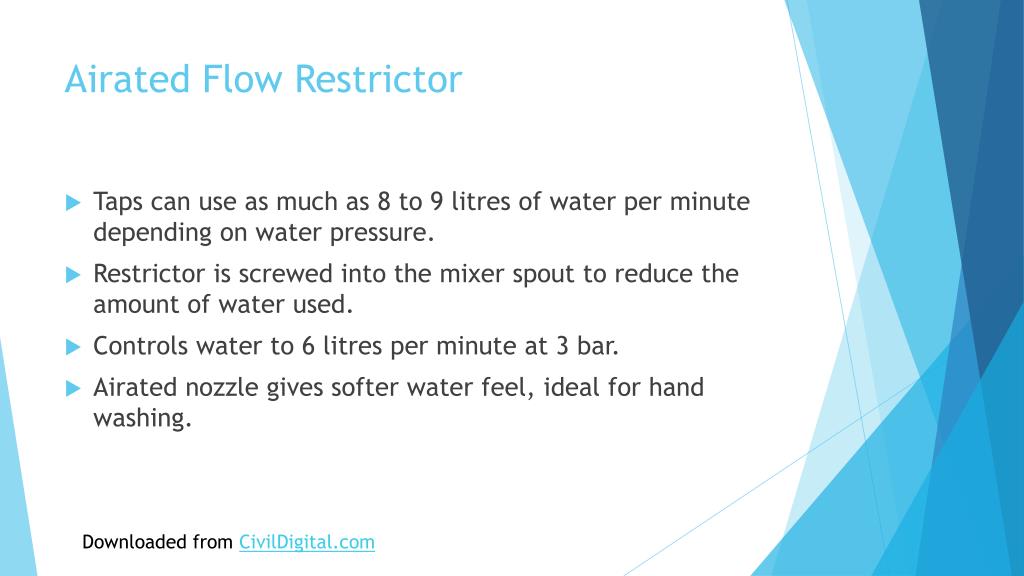 Airated Flow Restrictor

Taps can use as much as 8 to 9 litres of water per minute depending on water pressure.

Restrictor is screwed into the mixer spout to reduce the amount of water used.

Controls water to 6 litres per minute at 3 bar.

Airated nozzle gives softer water feel, ideal for hand washing.

Downloaded from CivilDigital.com